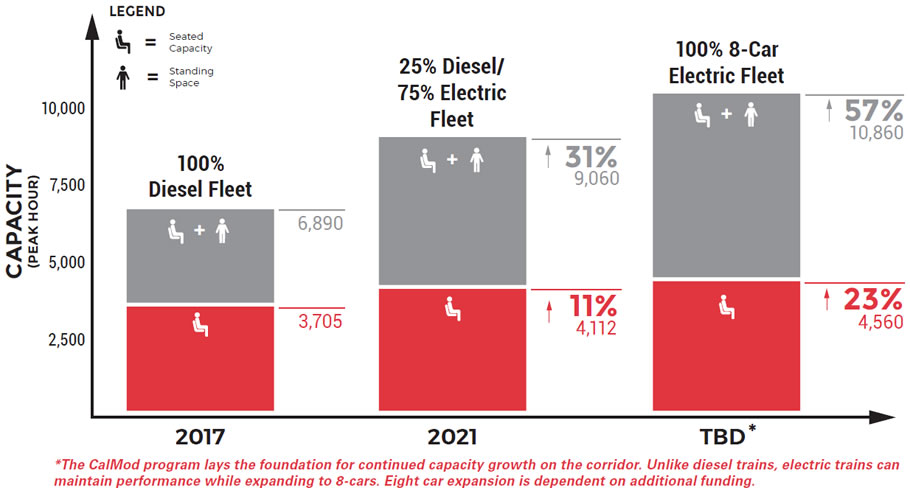 LEGEND

= Seated Capacity

= Standing Space

CAPACITY (PEAK HOUR)

10,000

7,500

5,000

2,500

100% Diesel Fleet

+

6,890

3,705

25% Diesel/ 75% Electric Fleet

+

31%
9,060

11%
4,112

100% 8-Car Electric Fleet

+

57%
10,860

23%
4,560

2017

2021

TBD*

*The CalMod program lays the foundation for continued capacity growth on the corridor. Unlike diesel trains, electric trains can maintain performance while expanding to 8-cars. Eight car expansion is dependent on additional funding.